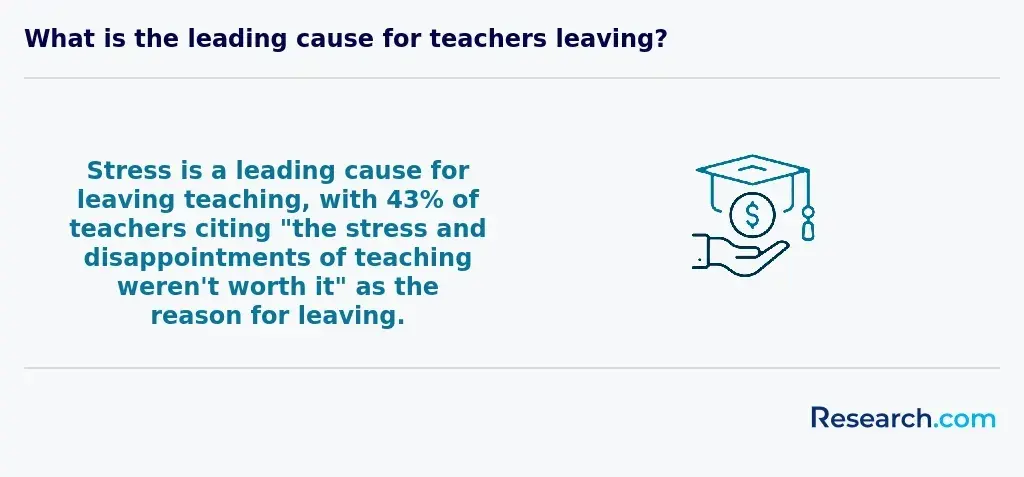 What is the leading cause for teachers leaving?

Stress is a leading cause for leaving teaching, with 43% of teachers citing "the stress and disappointments of teaching weren't worth it" as the reason for leaving.

$

Research.com